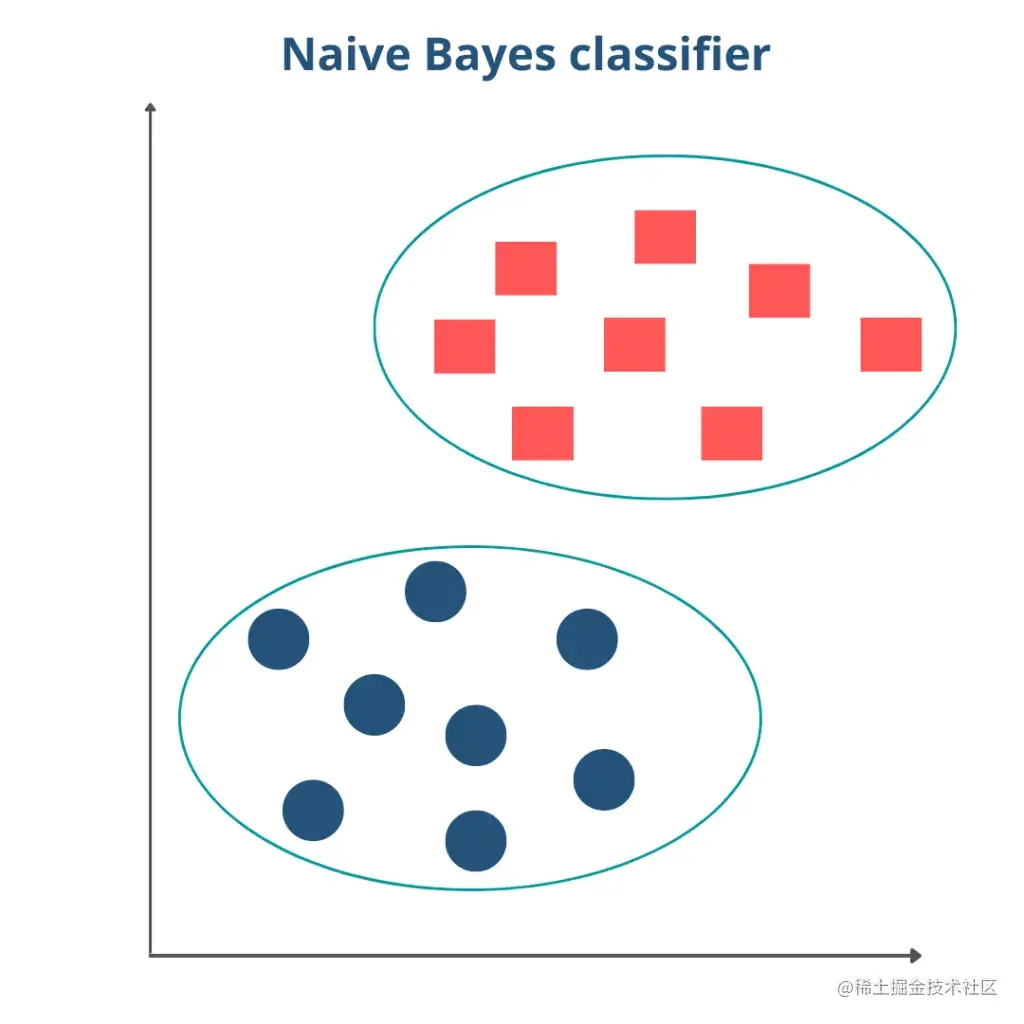 Naive Bayes classifier

@稀土掘金技术社区